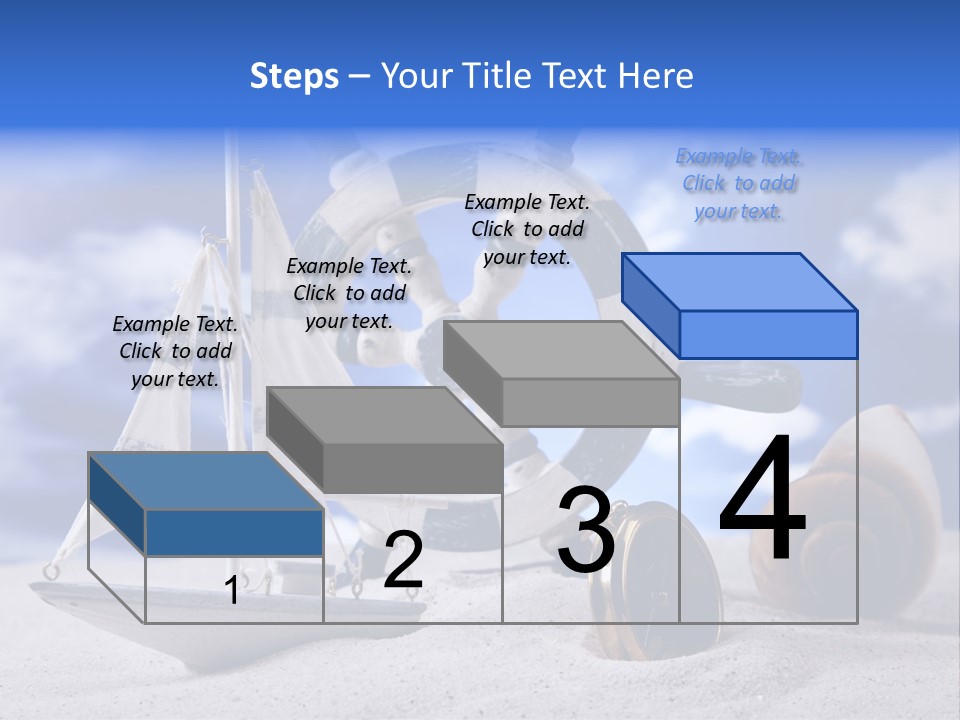 Steps – Your Title Text Here

Example Text. Click to add your text.

Example Text. Click to add your text.

Example Text. Click to add your text.

Example Text. Click to add your text.

1

2

3

4